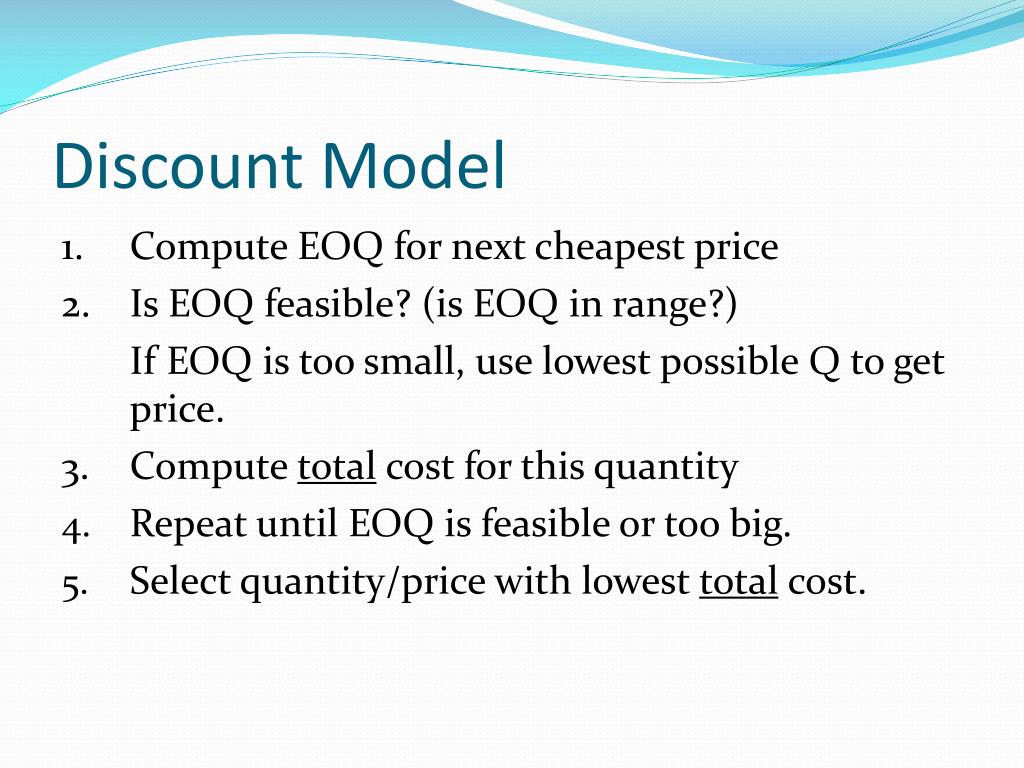 Discount Model

1. Compute EOQ for next cheapest price
2. Is EOQ feasible? (is EOQ in range?)
If EOQ is too small, use lowest possible Q to get price.
3. Compute total cost for this quantity
4. Repeat until EOQ is feasible or too big.
5. Select quantity/price with lowest total cost.